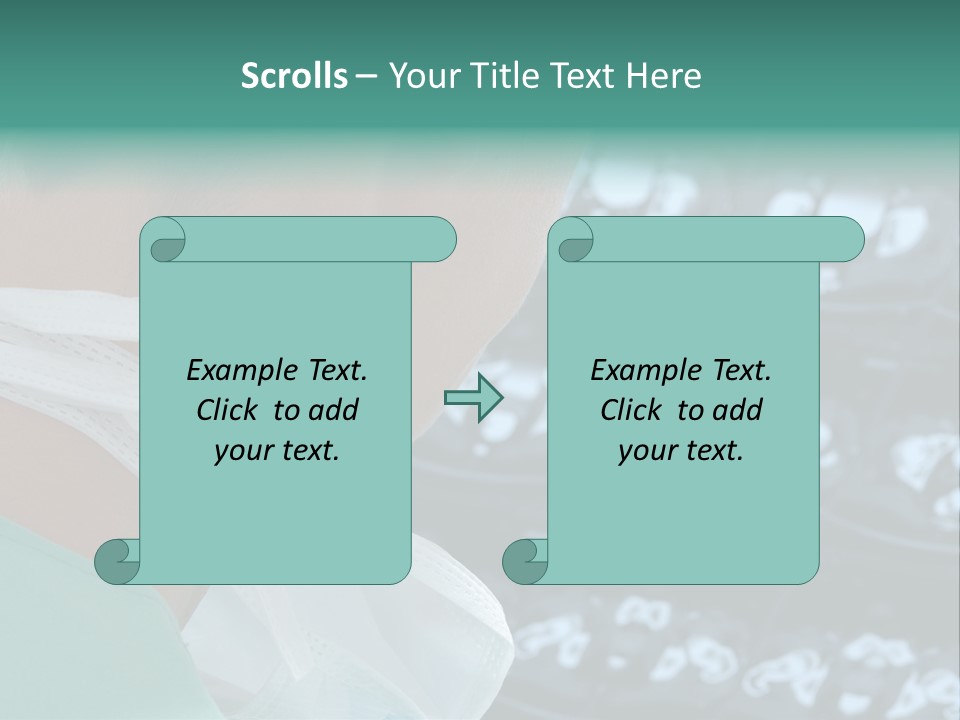 Scrolls – Your Title Text Here

Example Text. Click to add your text.

Example Text. Click to add your text.